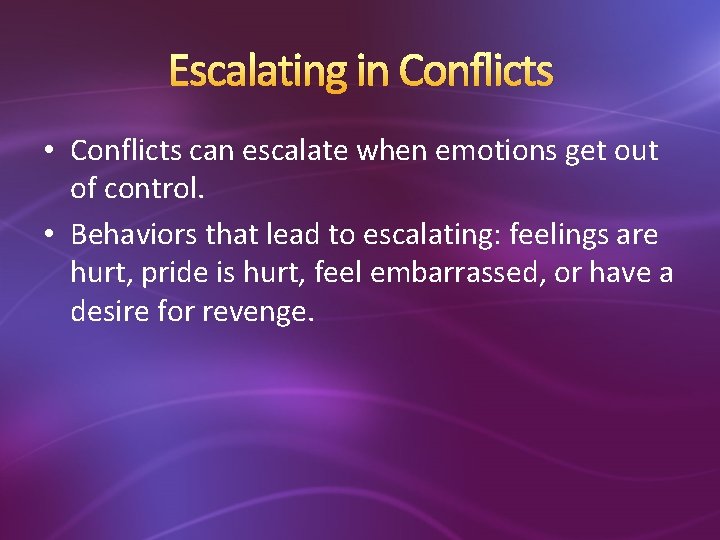 Escalating in Conflicts

• Conflicts can escalate when emotions get out of control.

• Behaviors that lead to escalating: feelings are hurt, pride is hurt, feel embarrassed, or have a desire for revenge.